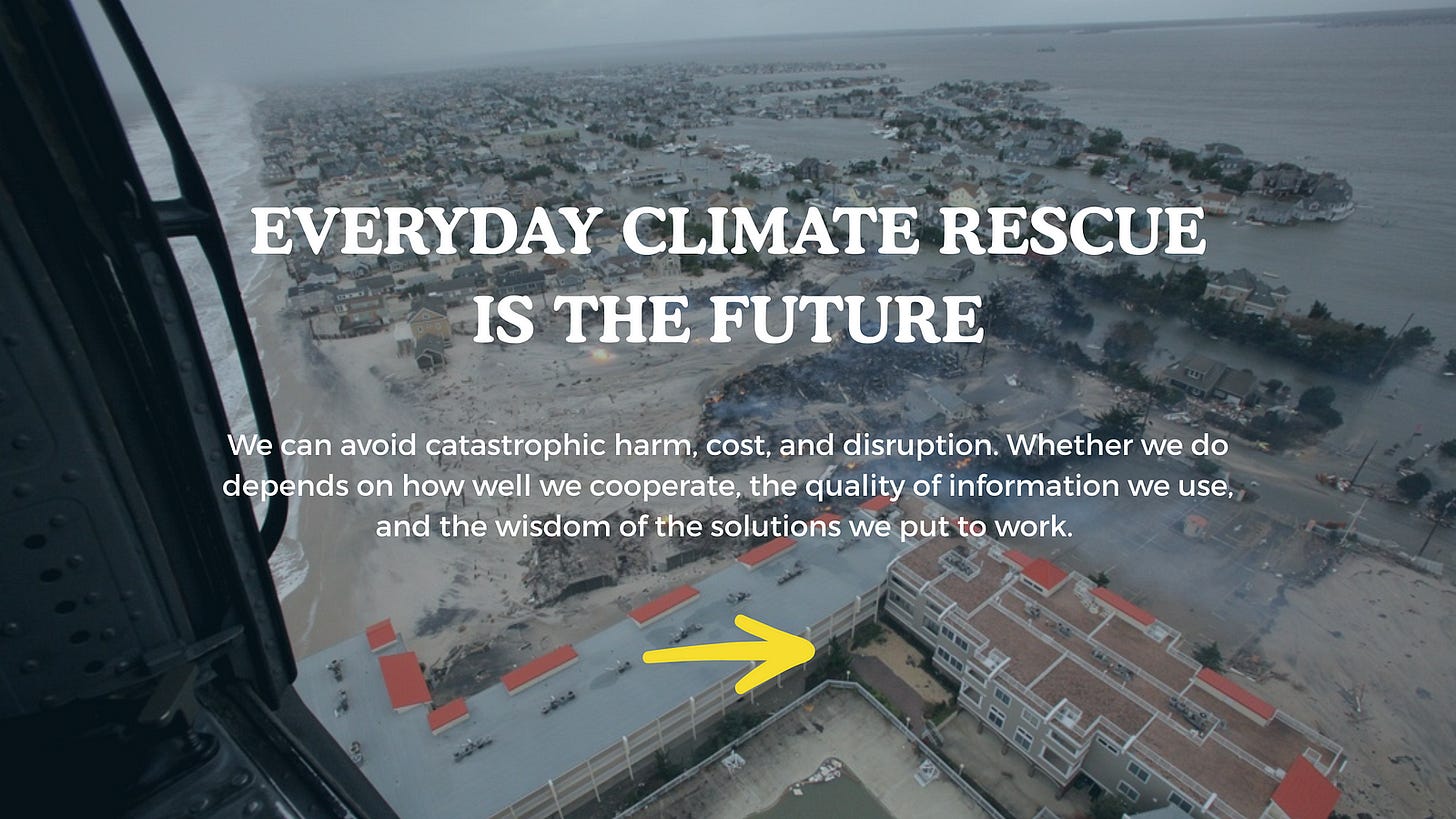 EVERYDAY CLIMATE RESCUE IS THE FUTURE

We can avoid catastrophic harm, cost, and disruption. Whether we do depends on how well we cooperate, the quality of information we use, and the wisdom of the solutions we put to work.